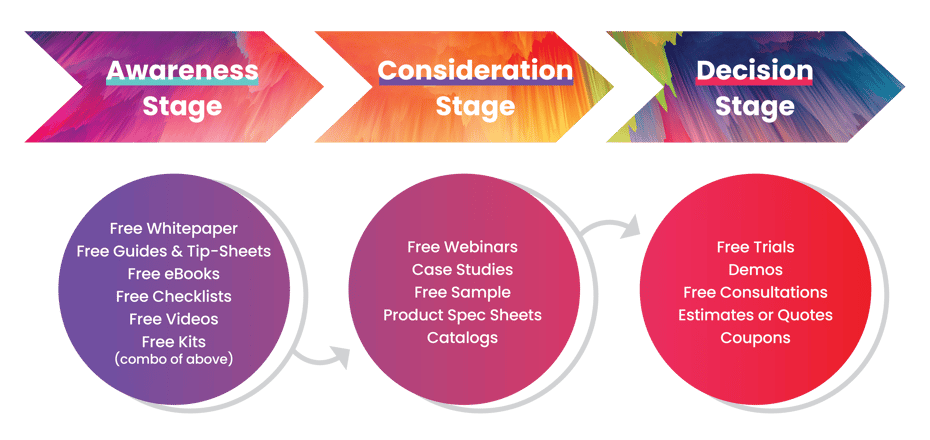 Awareness Stage

Consideration Stage

Decision Stage

Free Whitepaper
Free Guides & Tip-Sheets
Free eBooks
Free Checklists
Free Videos
Free Kits
(combo of above)

Free Webinars
Case Studies
Free Sample
Product Spec Sheets
Catalogs

Free Trials
Demos
Free Consultations
Estimates or Quotes
Coupons